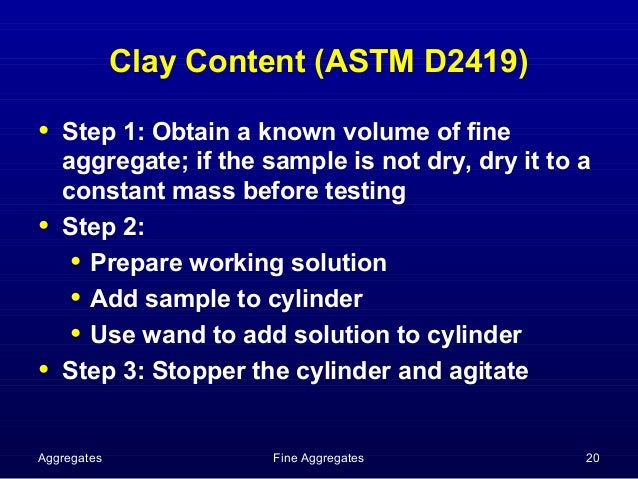 Clay Content (ASTM D2419)

• Step 1: Obtain a known volume of fine aggregate; if the sample is not dry, dry it to a constant mass before testing
• Step 2:
  • Prepare working solution
  • Add sample to cylinder
  • Use wand to add solution to cylinder
• Step 3: Stopper the cylinder and agitate

Aggregates

Fine Aggregates

20